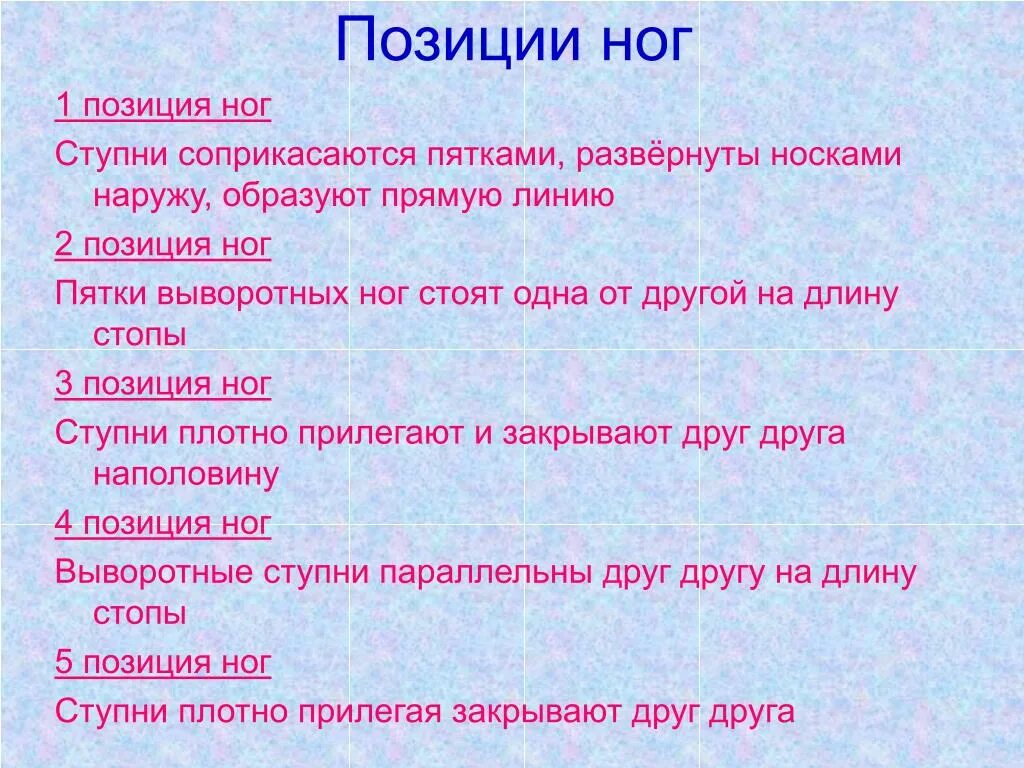 Позиции ног

1 позиция ног

Ступни соприкасаются пятками, развёрнуты носками наружу, образуют прямую линию

2 позиция ног

Пятки выворотных ног стоят одна от другой на длину стопы

3 позиция ног

Ступни плотно прилегают и закрывают друг друга наполовину

4 позиция ног

Выворотные ступни параллельны друг другу на длину стопы

5 позиция ног

Ступни плотно прилегая закрывают друг друга